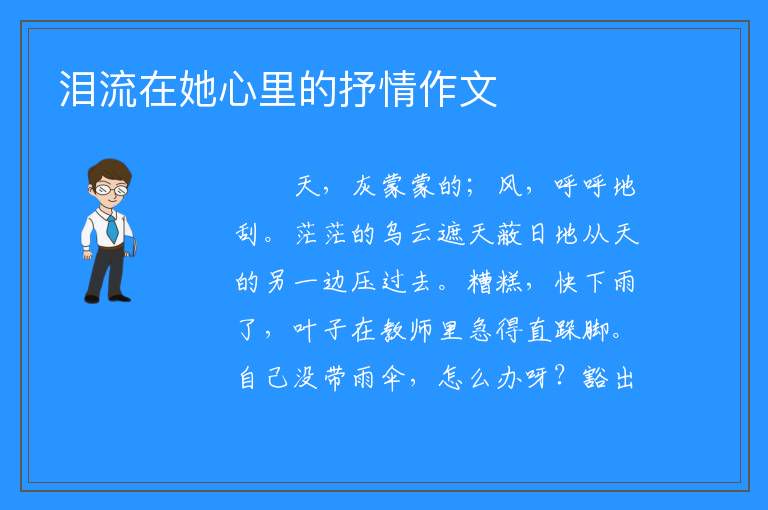 泪流在她心里的抒情作文

天，灰蒙蒙的；风，呼呼地刮。茫茫的乌云遮天蔽日地从天的另一边压过去。糟糕，快下雨了，叶子在教师里急得直跺脚。自己没带雨伞，怎么办呀？豁出